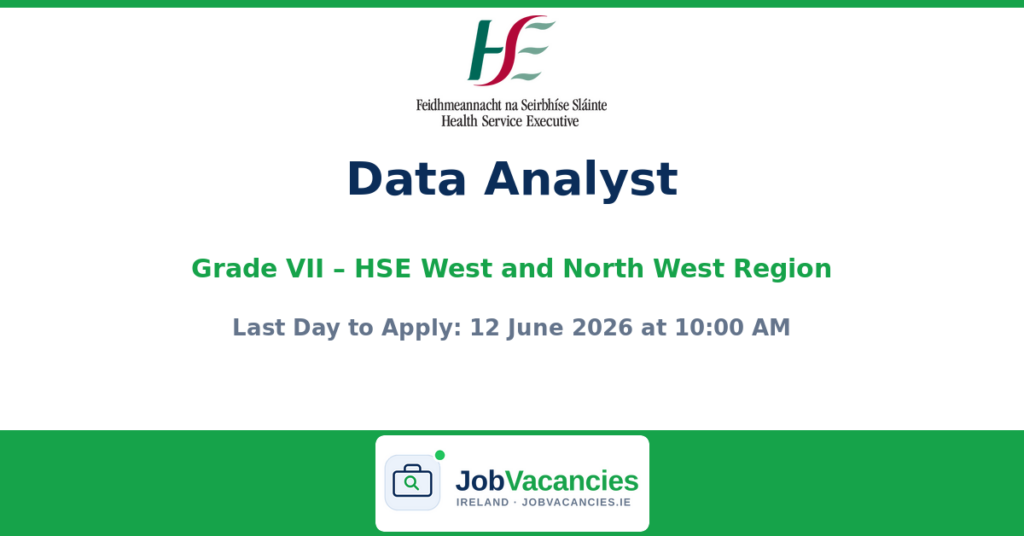 HSE
Feidhmeannacht na Seirbhíse Sláinte
Health Service Executive

Data Analyst

Grade VII – HSE West and North West Region

Last Day to Apply: 12 June 2026 at 10:00 AM

JobVacancies
IRELAND · JOBVACANCIES.IE